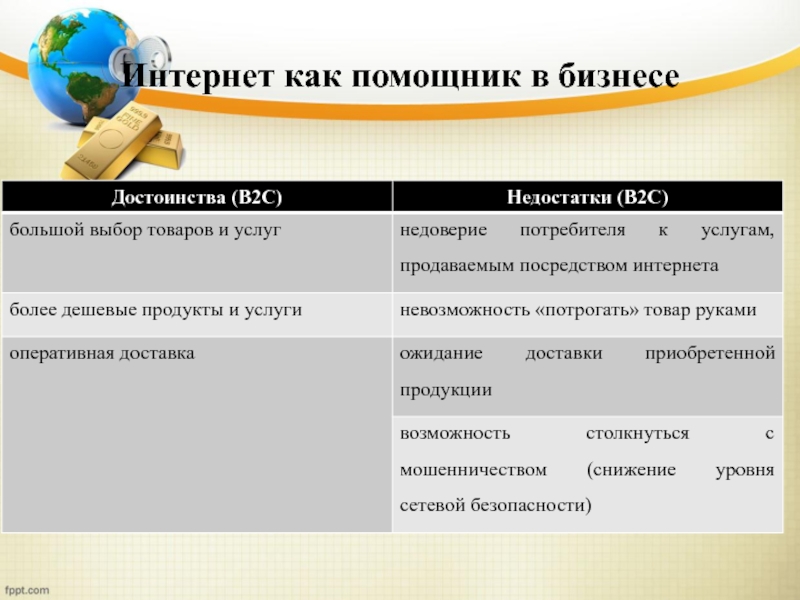 Интернет как помощник в бизнесе

| Достоинства (B2C) | Недостатки (B2C) |
|---|---|
| большой выбор товаров и услуг | недоверие потребителя к услугам, продаваемым посредством интернета |
| более дешевые продукты и услуги | невозможность «потрогать» товар руками |
| оперативная доставка | ожидание доставки приобретенной продукции |
| | возможность столкнуться с мошенничеством (снижение уровня сетевой безопасности) |

fppt.com